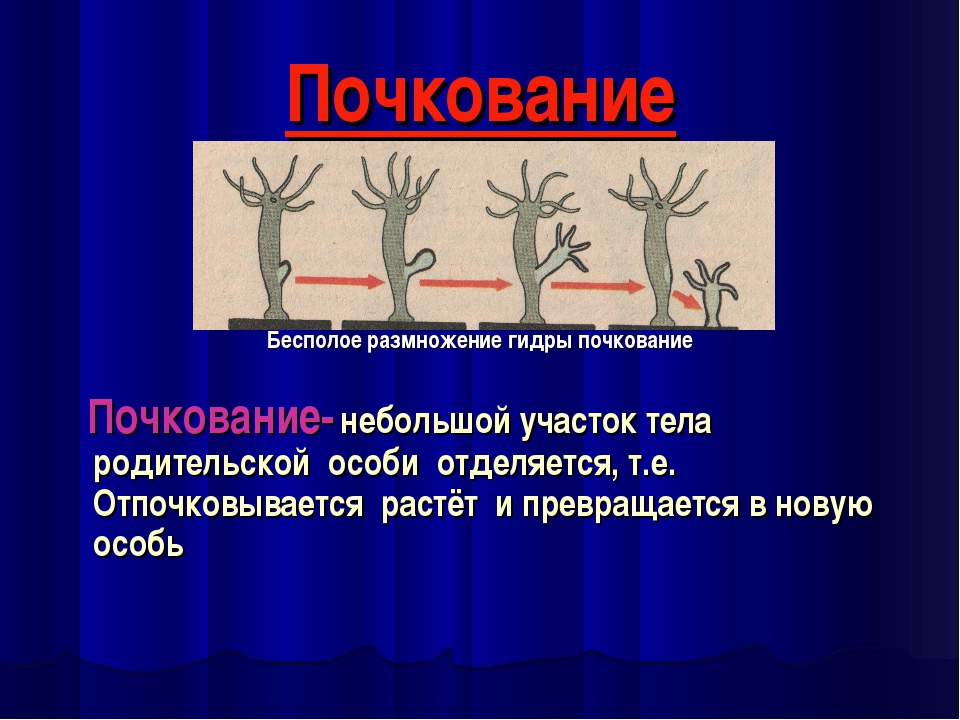 Почкование

Бесполое размножение гидры почкование

Почкование- небольшой участок тела родительской особи отделяется, т.е. Отпочковывается растёт и превращается в новую особь